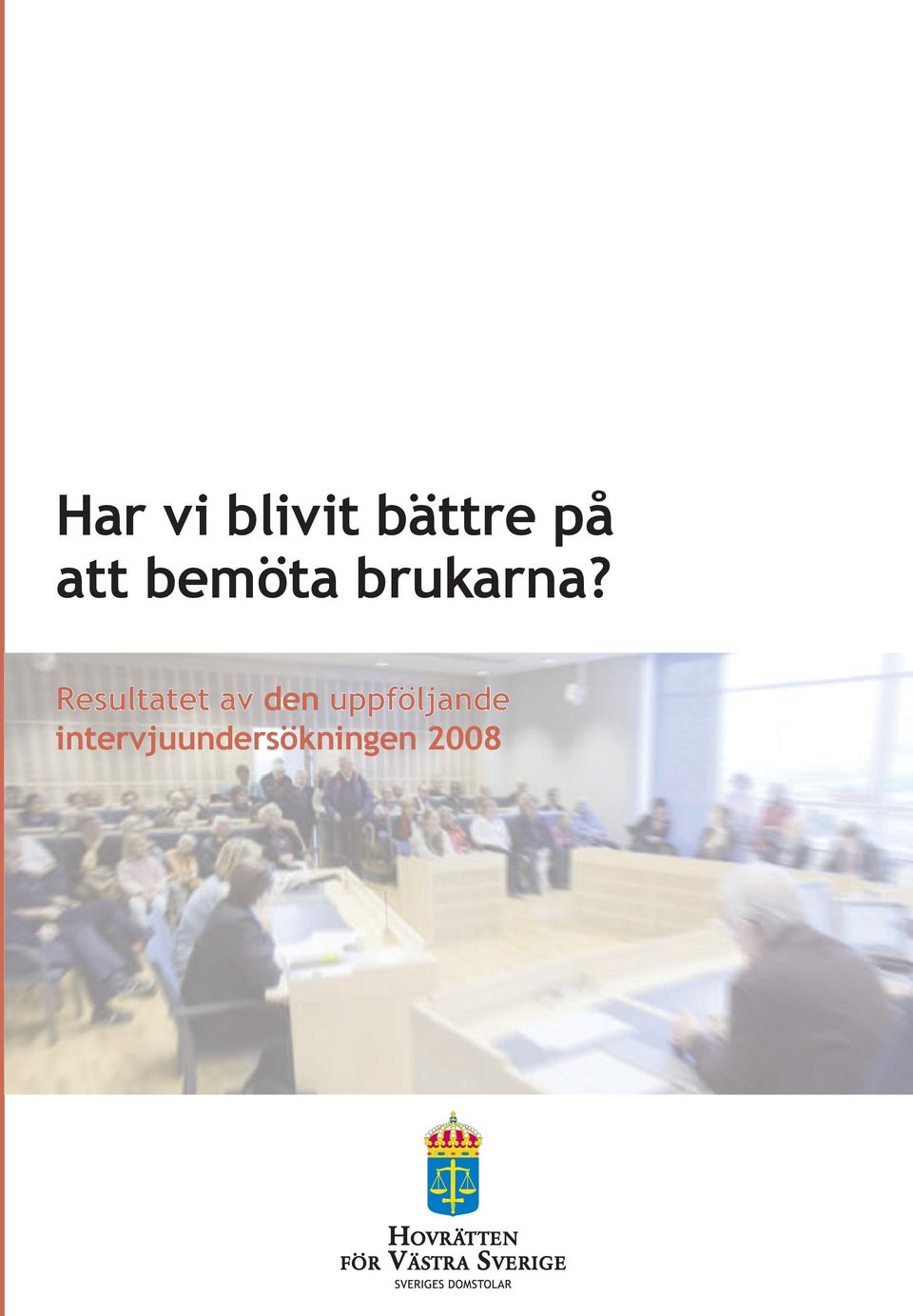 Har vi blivit bättre på att bemöta brukarna?

Resultatet av den uppföljande intervjuundersökningen 2008

HOVRÄTTEN FÖR VÄSTRA SVERIGE
SVERIGES DOMSTOLAR